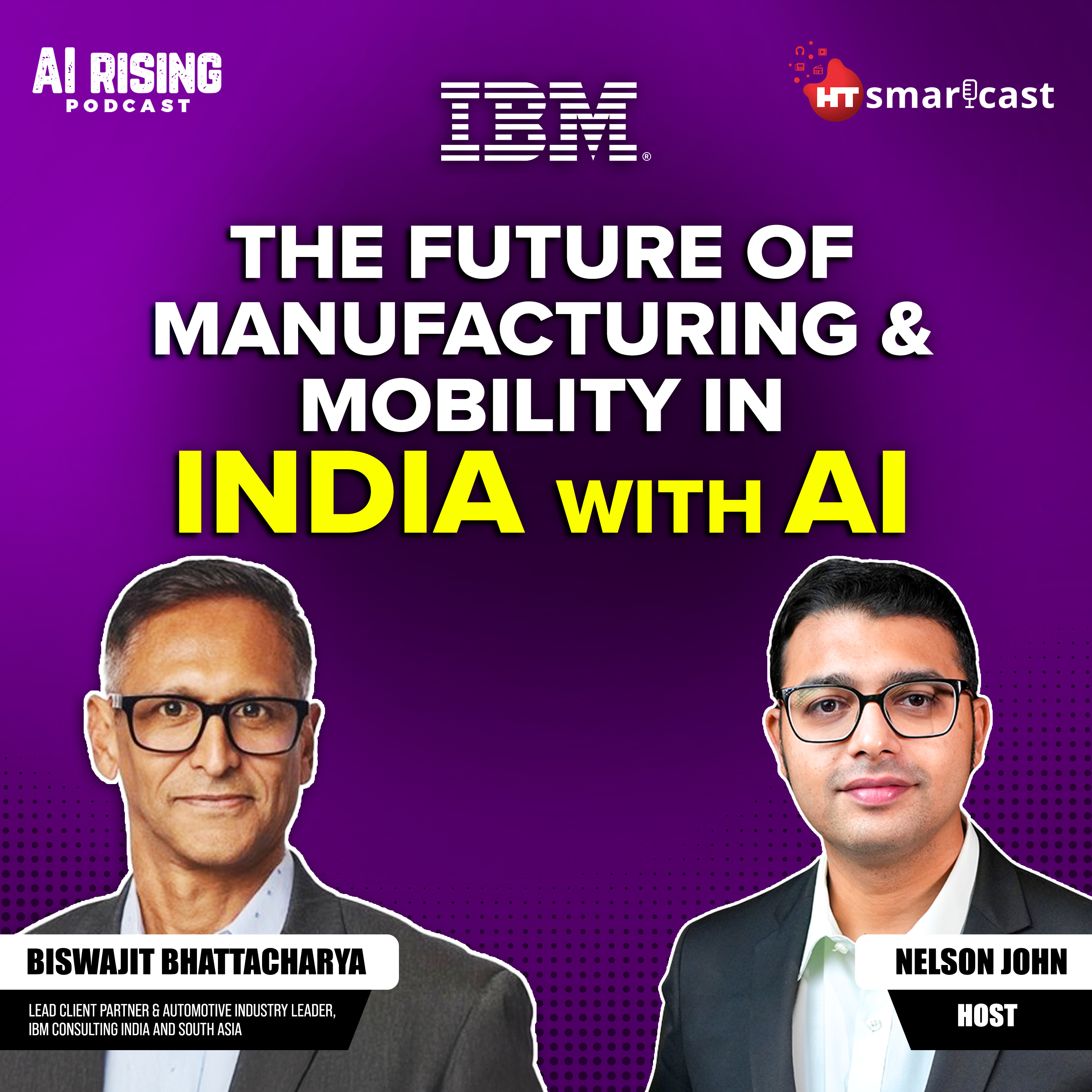 AI RISING
PODCAST

IBM®

HT smartcast

THE FUTURE OF MANUFACTURING & MOBILITY IN INDIA WITH AI

BISWAJIT BHATTACHARYA
LEAD CLIENT PARTNER & AUTOMOTIVE INDUSTRY LEADER, IBM CONSULTING INDIA AND SOUTH ASIA

NELSON JOHN
HOST